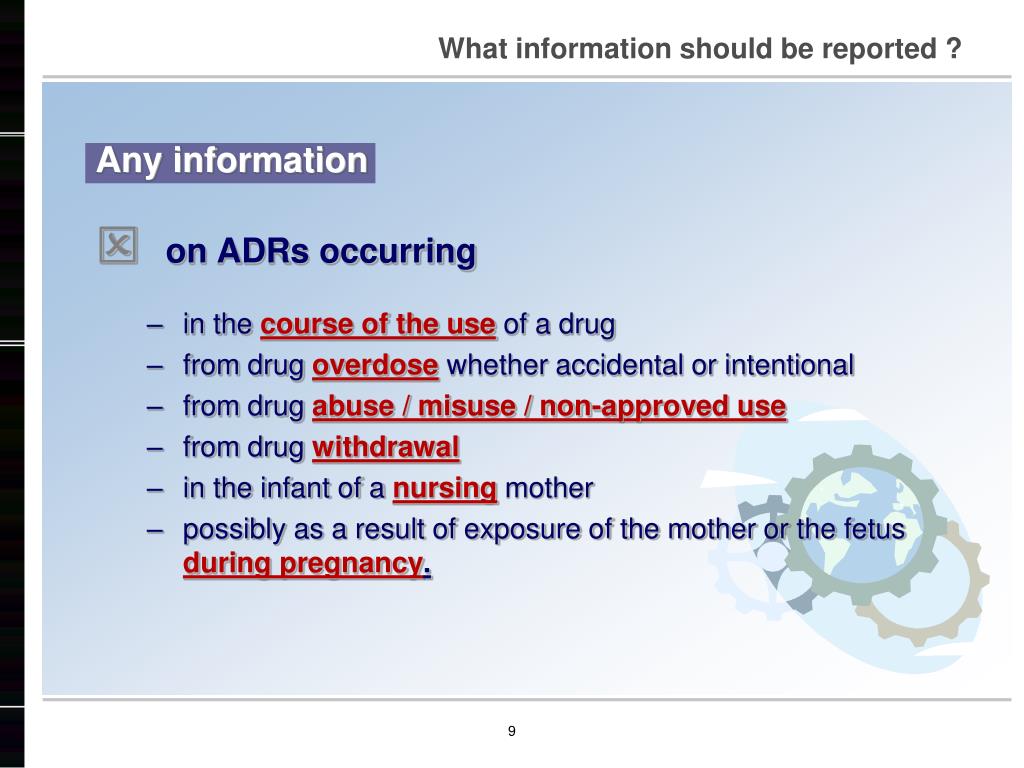 What information should be reported ?

Any information

on ADRs occurring

– in the course of the use of a drug
– from drug overdose whether accidental or intentional
– from drug abuse / misuse / non-approved use
– from drug withdrawal
– in the infant of a nursing mother
– possibly as a result of exposure of the mother or the fetus during pregnancy.

9